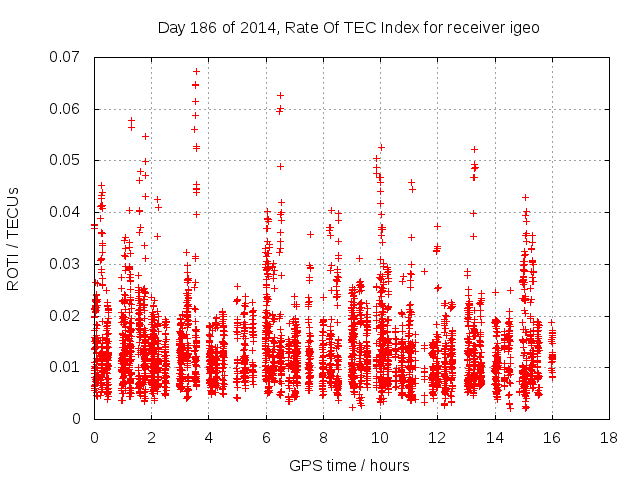 Day 186 of 2014, Rate Of TEC Index for receiver igeo

ROTI / TECUs

0.07
0.06
0.05
0.04
0.03
0.02
0.01
0

0 2 4 6 8 10 12 14 16 18

GPS time / hours